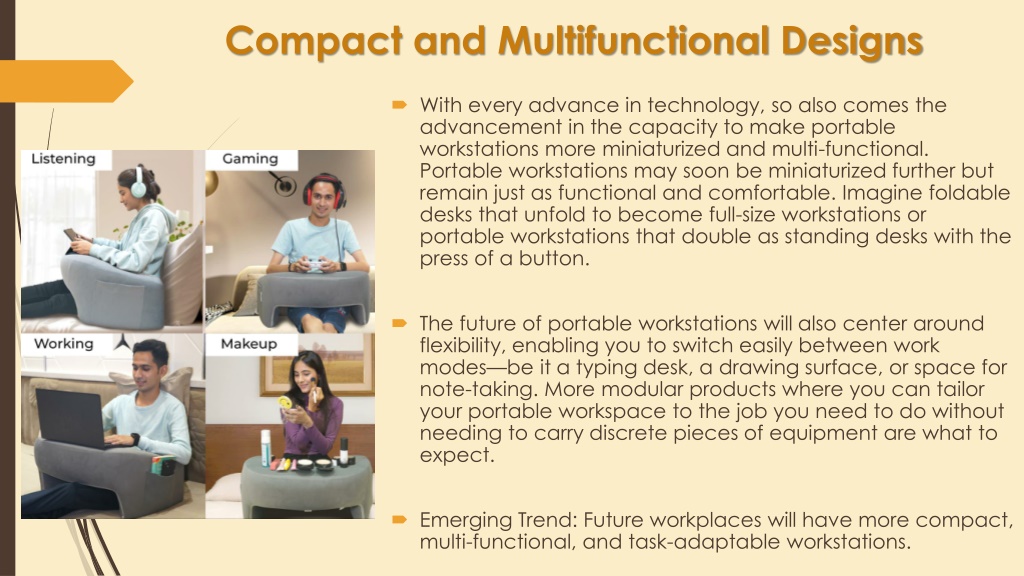 Compact and Multifunctional Designs

Listening

Gaming

Working

Makeup

With every advance in technology, so also comes the advancement in the capacity to make portable workstations more miniaturized and multi-functional. Portable workstations may soon be miniaturized further but remain just as functional and comfortable. Imagine foldable desks that unfold to become full-size workstations or portable workstations that double as standing desks with the press of a button.

The future of portable workstations will also center around flexibility, enabling you to switch easily between work modes—be it a typing desk, a drawing surface, or space for note-taking. More modular products where you can tailor your portable workspace to the job you need to do without needing to carry discrete pieces of equipment are what to expect.

Emerging Trend: Future workplaces will have more compact, multi-functional, and task-adaptable workstations.